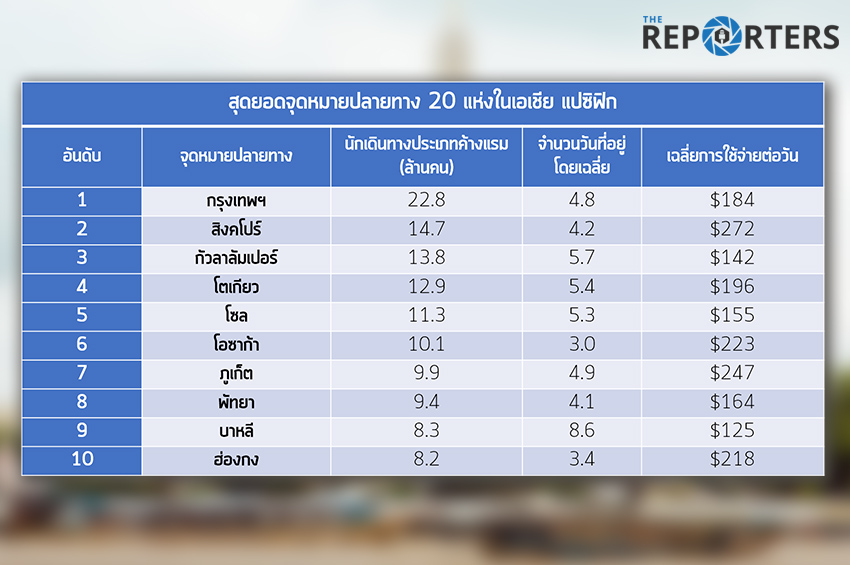 THE REPORTERS

สุดยอดจุดหมายปลายทาง 20 แห่งในเอเชีย แปซิฟิก

| อันดับ | จุดหมายปลายทาง | นักเดินทางประเภทค้างแรม (ล้านคน) | จำนวนวันที่อยู่โดยเฉลี่ย | เฉลี่ยการใช้จ่ายต่อวัน |
|---|---|---|---|---|
| 1 | กรุงเทพฯ | 22.8 | 4.8 | \$184 |
| 2 | สิงคโปร์ | 14.7 | 4.2 | \$272 |
| 3 | กัวลาลัมเปอร์ | 13.8 | 5.7 | \$142 |
| 4 | โตเกียว | 12.9 | 5.4 | \$196 |
| 5 | โซล | 11.3 | 5.3 | \$155 |
| 6 | โอซาก้า | 10.1 | 3.0 | \$223 |
| 7 | ภูเก็ต | 9.9 | 4.9 | \$247 |
| 8 | พัทยา | 9.4 | 4.1 | \$164 |
| 9 | บาหลี | 8.3 | 8.6 | \$125 |
| 10 | ฮ่องกง | 8.2 | 3.4 | \$218 |